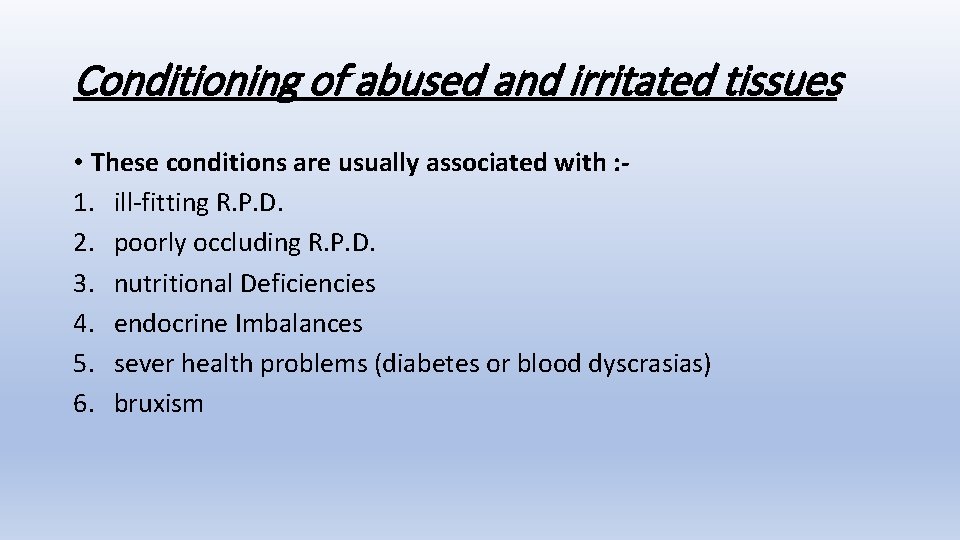 Conditioning of abused and irritated tissues

• These conditions are usually associated with :-
1. ill-fitting R.P.D.
2. poorly occluding R.P.D.
3. nutritional Deficiencies
4. endocrine Imbalances
5. sever health problems (diabetes or blood dyscrasias)
6. bruxism